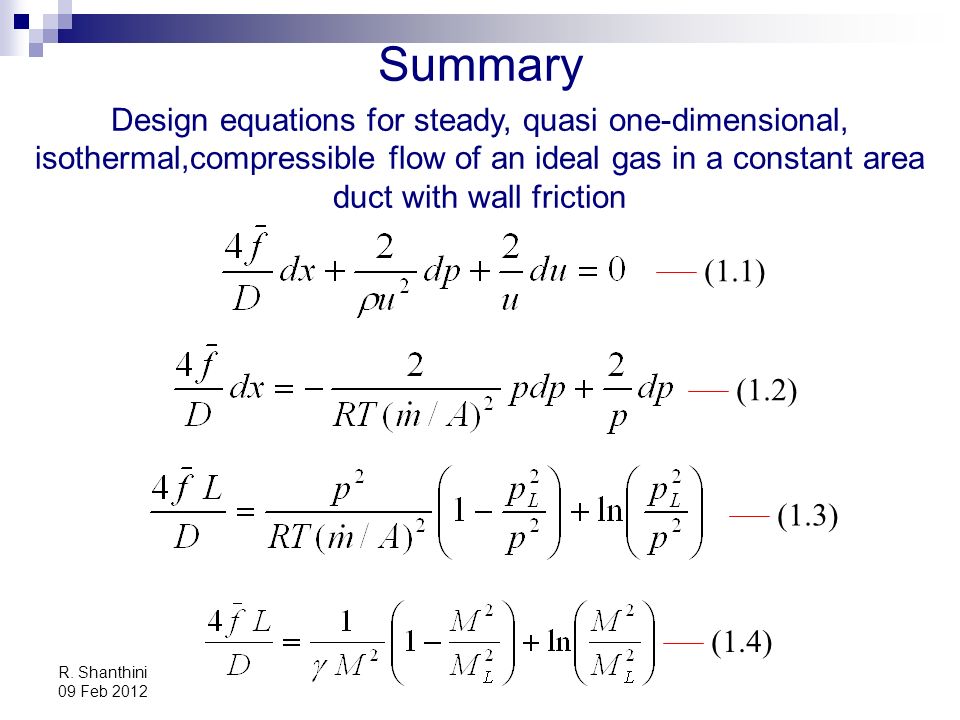 Summary

Design equations for steady, quasi one-dimensional, isothermal,compressible flow of an ideal gas in a constant area duct with wall friction

$\frac{4\bar{f}}{D}dx + \frac{2}{\rho u^2}dp + \frac{2}{u}du = 0$ — (1.1)

$\frac{4\bar{f}}{D}dx = -\frac{2}{RT(\dot{m}/A)^2}pdp + \frac{2}{p}dp$ — (1.2)

$\frac{4\bar{f}L}{D} = \frac{p^2}{RT(\dot{m}/A)^2}\left(1 - \frac{p_L^2}{p^2}\right) + \ln\left(\frac{p_L^2}{p^2}\right)$ — (1.3)

$\frac{4\bar{f}L}{D} = \frac{1}{\gamma M^2}\left(1 - \frac{M^2}{M_L^2}\right) + \ln\left(\frac{M^2}{M_L^2}\right)$ — (1.4)

R. Shanthini
09 Feb 2012